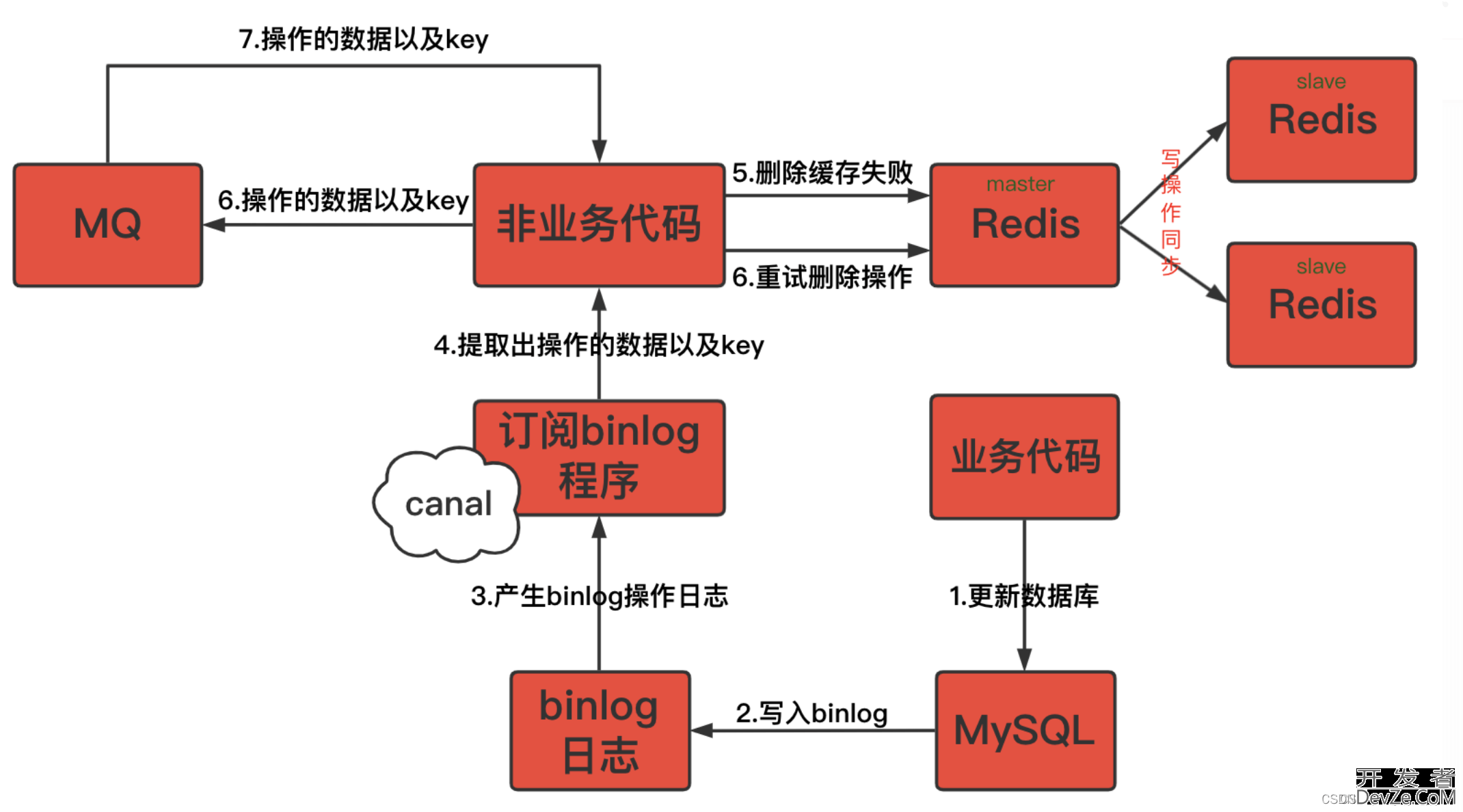 7.操作的数据以及key

MQ

6.操作的数据以及key

非业务代码

5.删除缓存失败

6.重试删除操作

master
Redis

写操作同步

slave
Redis

slave
Redis

4.提取出操作的数据以及key

订阅binlog程序

canal

业务代码

3.产生binlog操作日志

1.更新数据库

binlog日志

2.写入binlog

MySQL

开发者
CSDN DevZe.CoM